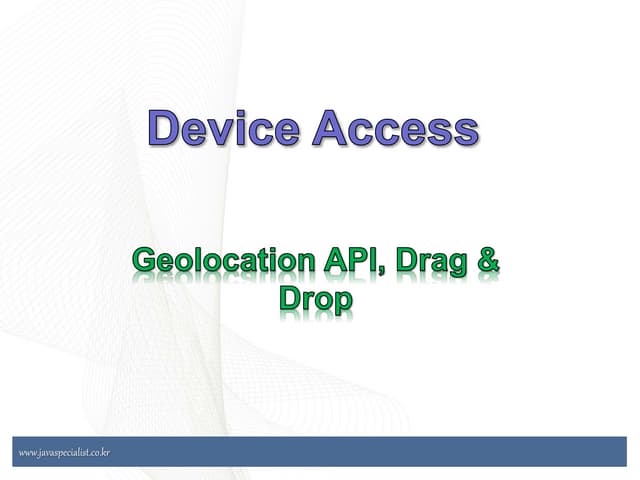 Device Access

Geolocation API, Drag & Drop

www.javaspecialist.co.kr